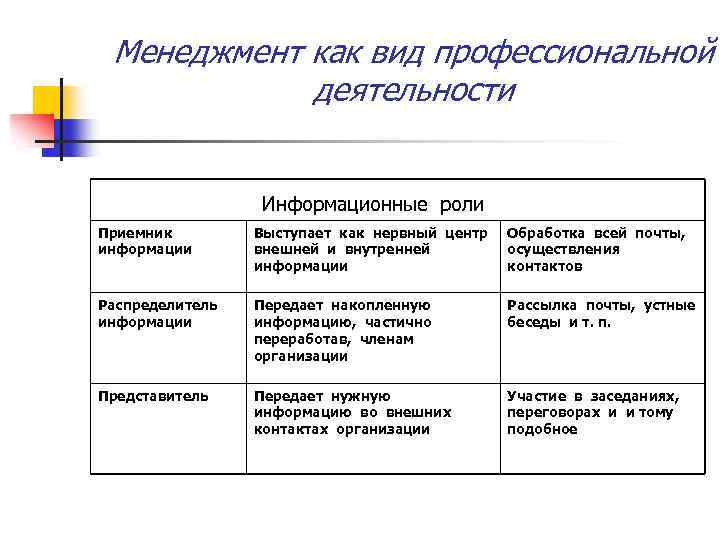 Менеджмент как вид профессиональной деятельности

| Информационные роли | | |
|---|---|---|
| Приемник информации | Выступает как нервный центр внешней и внутренней информации | Обработка всей почты, осуществления контактов |
| Распределитель информации | Передает накопленную информацию, частично переработав, членам организации | Рассылка почты, устные беседы и т. п. |
| Представитель | Передает нужную информацию во внешних контактах организации | Участие в заседаниях, переговорах и и тому подобное |